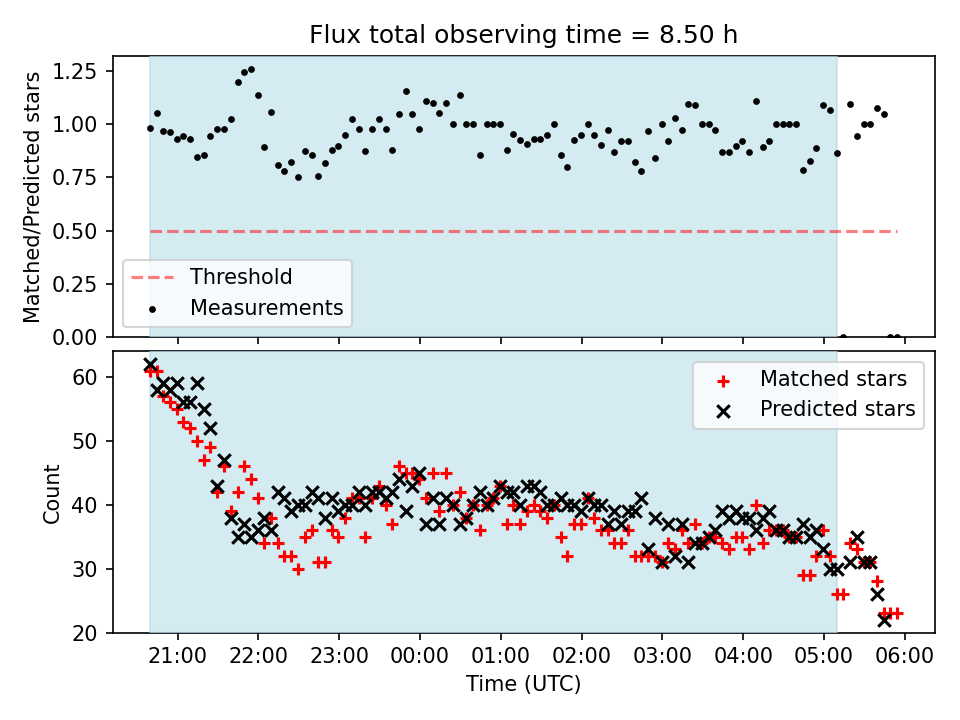 Flux total observing time = 8.50 h

Matched/Predicted stars

1.25
1.00
0.75
0.50
0.25
0.00

Threshold
Measurements

Count

60
50
40
30
20

Matched stars
Predicted stars

21:00 22:00 23:00 00:00 01:00 02:00 03:00 04:00 05:00 06:00

Time (UTC)